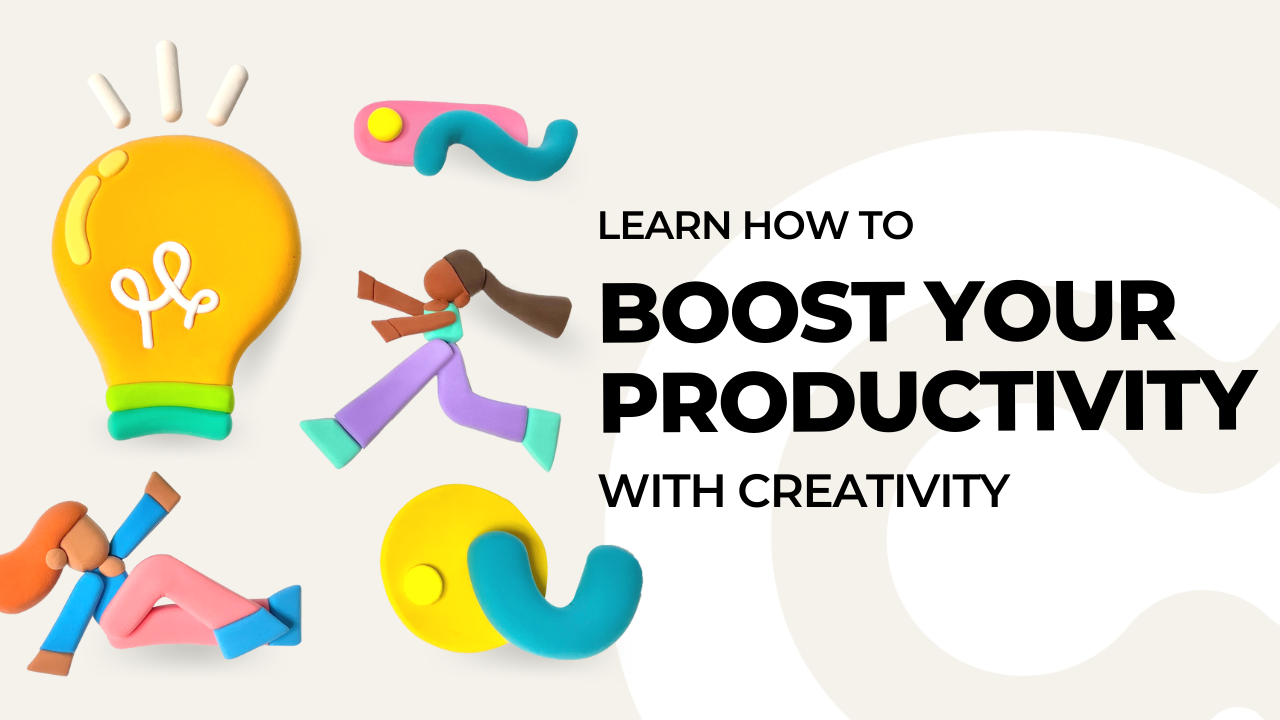 LEARN HOW TO

BOOST YOUR PRODUCTIVITY

WITH CREATIVITY